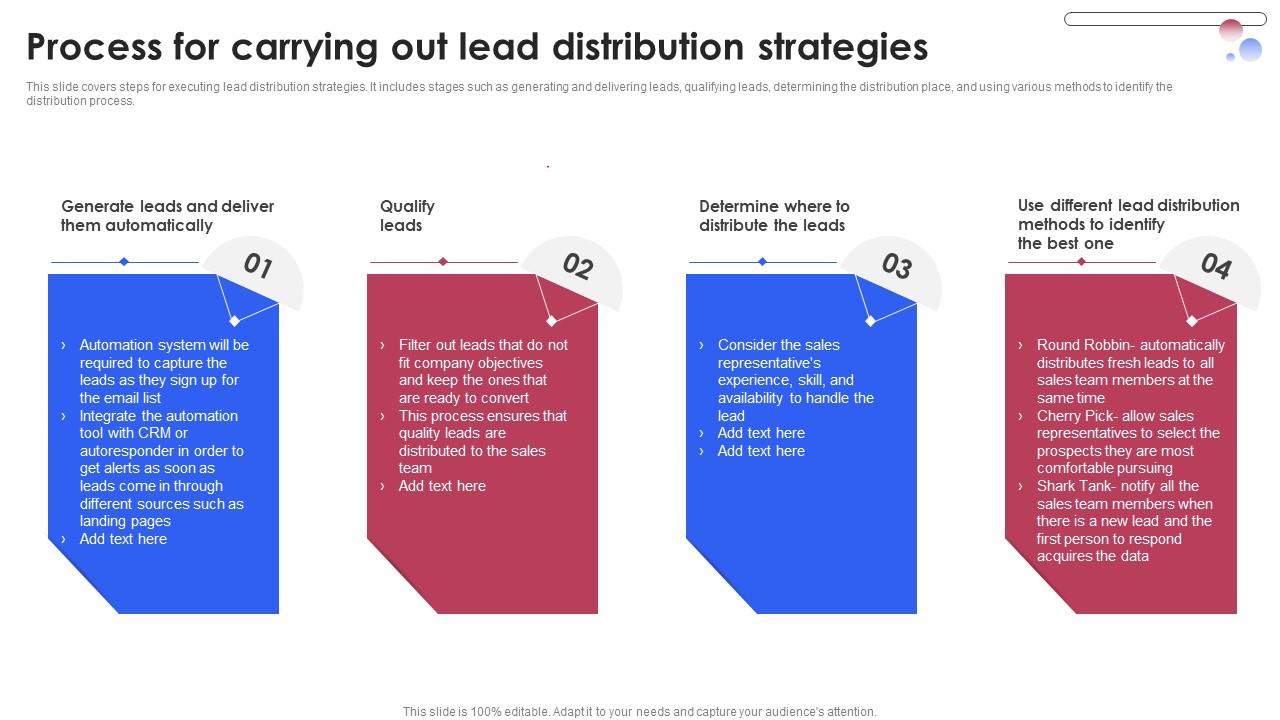 Process for carrying out lead distribution strategies

This slide covers steps for executing lead distribution strategies. It includes stages such as generating and delivering leads, qualifying leads, determining the distribution place, and using various methods to identify the distribution process.

Generate leads and deliver them automatically

01

› Automation system will be required to capture the leads as they sign up for the email list
› Integrate the automation tool with CRM or autoresponder in order to get alerts as soon as leads come in through different sources such as landing pages
› Add text here

Qualify leads

02

› Filter out leads that do not fit company objectives and keep the ones that are ready to convert
› This process ensures that quality leads are distributed to the sales team
› Add text here

Determine where to distribute the leads

03

› Consider the sales representative's experience, skill, and availability to handle the lead
› Add text here
› Add text here

Use different lead distribution methods to identify the best one

04

› Round Robbin- automatically distributes fresh leads to all sales team members at the same time
› Cherry Pick- allow sales representatives to select the prospects they are most comfortable pursuing
› Shark Tank- notify all the sales team members when there is a new lead and the first person to respond acquires the data

This slide is 100% editable. Adapt it to your needs and capture your audience's attention.